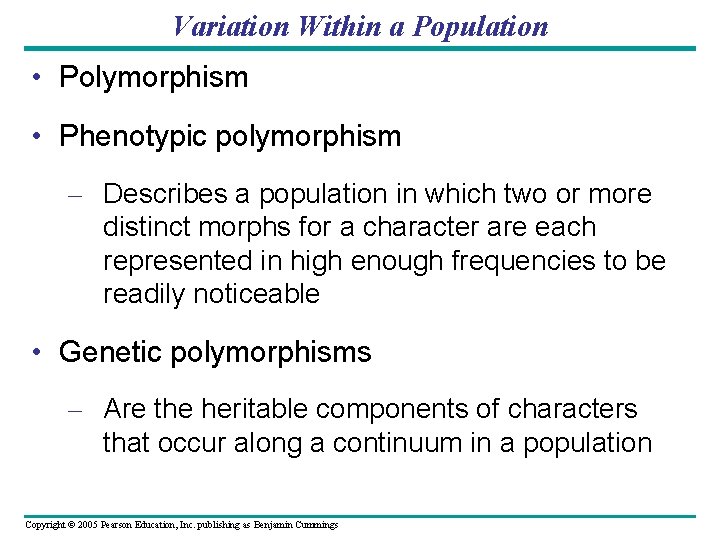 Variation Within a Population

• Polymorphism

• Phenotypic polymorphism

– Describes a population in which two or more distinct morphs for a character are each represented in high enough frequencies to be readily noticeable

• Genetic polymorphisms

– Are the heritable components of characters that occur along a continuum in a population

Copyright © 2005 Pearson Education, Inc. publishing as Benjamin Cummings